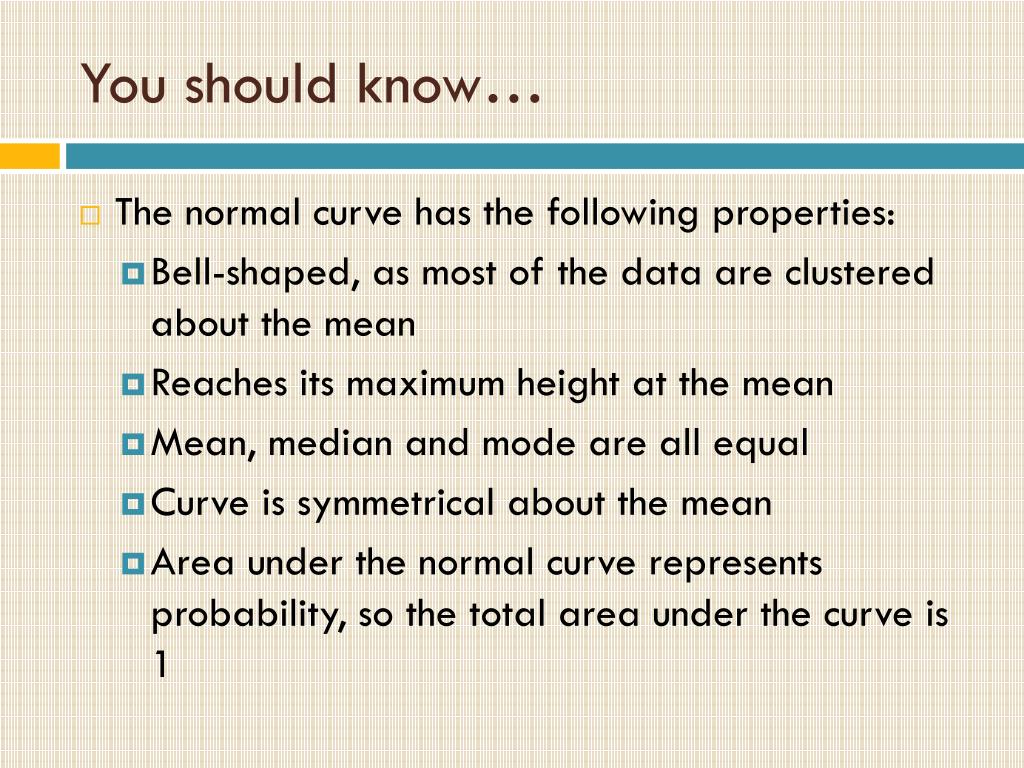 You should know…

The normal curve has the following properties:

Bell-shaped, as most of the data are clustered about the mean

Reaches its maximum height at the mean

Mean, median and mode are all equal

Curve is symmetrical about the mean

Area under the normal curve represents probability, so the total area under the curve is 1